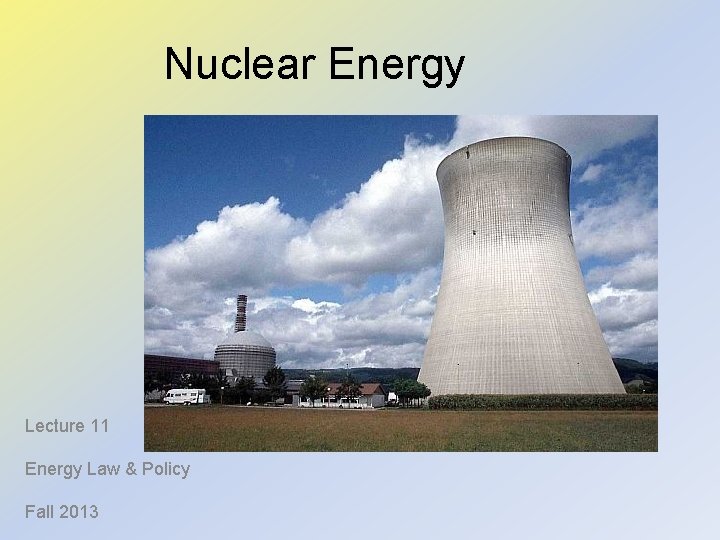 Nuclear Energy

Lecture 11

Energy Law & Policy

Fall 2013